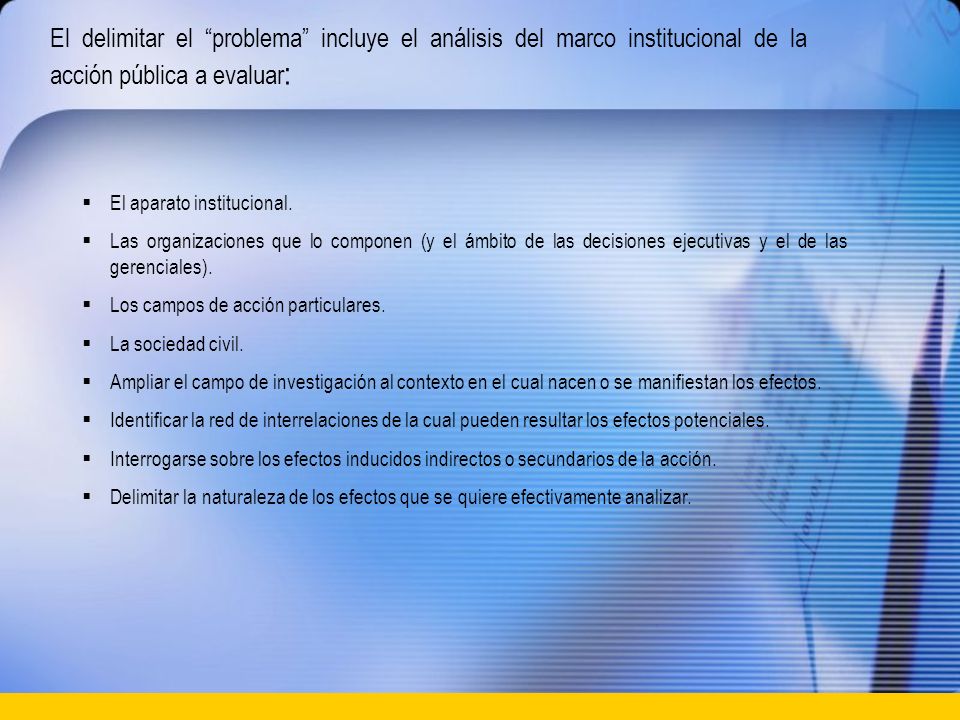 El delimitar el “problema” incluye el análisis del marco institucional de la acción pública a evaluar:

▪ El aparato institucional.
▪ Las organizaciones que lo componen (y el ámbito de las decisiones ejecutivas y el de las gerenciales).
▪ Los campos de acción particulares.
▪ La sociedad civil.
▪ Ampliar el campo de investigación al contexto en el cual nacen o se manifiestan los efectos.
▪ Identificar la red de interrelaciones de la cual pueden resultar los efectos potenciales.
▪ Interrogarse sobre los efectos inducidos indirectos o secundarios de la acción.
▪ Delimitar la naturaleza de los efectos que se quiere efectivamente analizar.